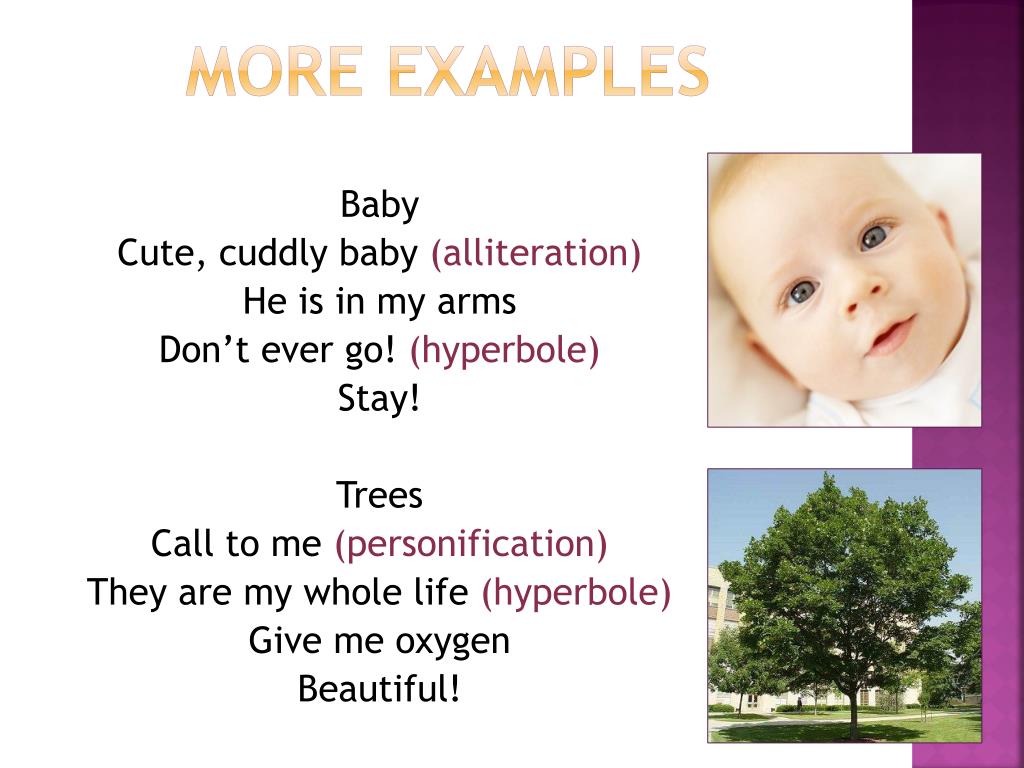 MORE EXAMPLES

Baby
Cute, cuddly baby (alliteration)
He is in my arms
Don't ever go! (hyperbole)
Stay!

Trees
Call to me (personification)
They are my whole life (hyperbole)
Give me oxygen
Beautiful!